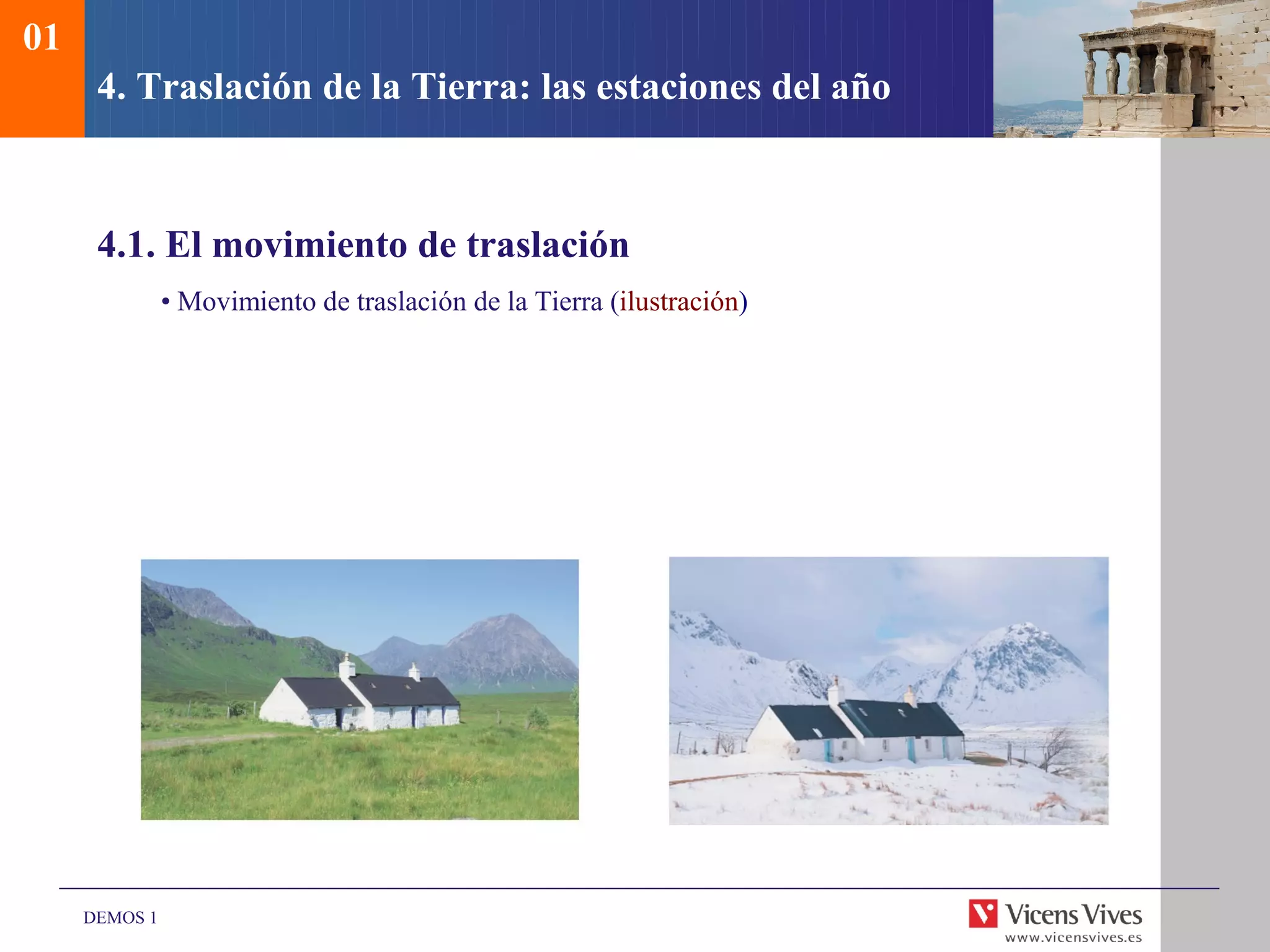 01

4. Traslación de la Tierra: las estaciones del año

4.1. El movimiento de traslación

• Movimiento de traslación de la Tierra (ilustración)

DEMOS 1

Vicens Vives
www.vicensvives.es